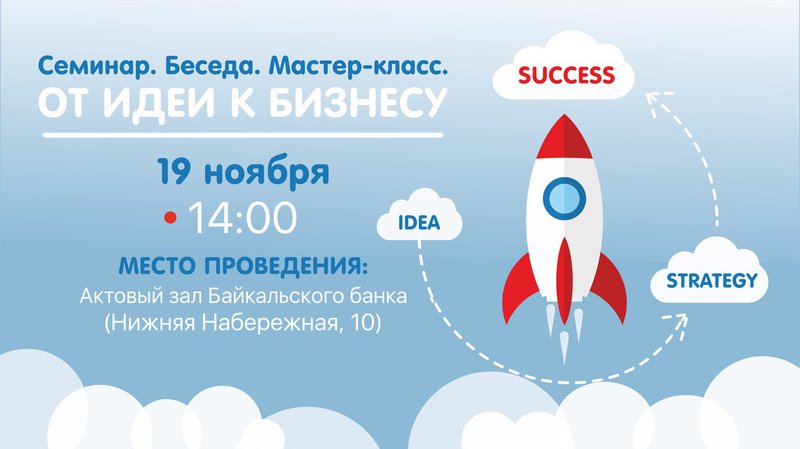 Семинар. Беседа. Мастер-класс.
ОТ ИДЕИ К БИЗНЕСУ

19 ноября
• 14:00

МЕСТО ПРОВЕДЕНИЯ:
Актовый зал Байкальского банка
(Нижняя Набережная, 10)

SUCCESS

IDEA

STRATEGY